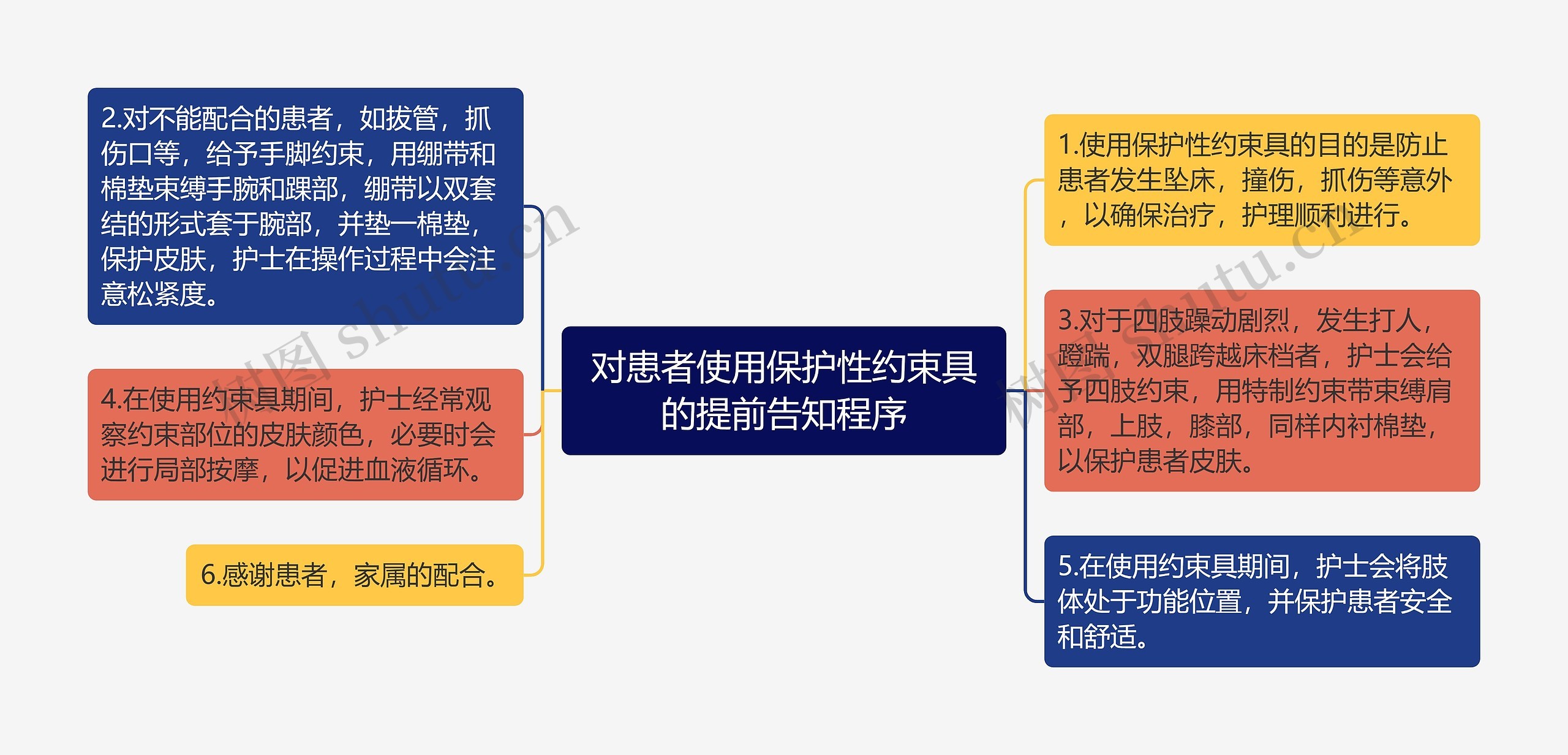 对患者使用保护性约束具的提前告知程序

2.对不能配合的患者，如拔管，抓伤口等，给予手脚约束，用绷带和棉垫束缚手腕和踝部，绷带以双套结的形式套于腕部，并垫一棉垫，保护皮肤，护士在操作过程中会注意松紧度。

4.在使用约束具期间，护士经常观察约束部位的皮肤颜色，必要时会进行局部按摩，以促进血液循环。

6.感谢患者，家属的配合。

1.使用保护性约束具的目的是防止患者发生坠床，撞伤，抓伤等意外，以确保治疗，护理顺利进行。

3.对于四肢躁动剧烈，发生打人，蹬踹，双腿跨越床档者，护士会给予四肢约束，用特制约束带束缚肩部，上肢，膝部，同样内衬棉垫，以保护患者皮肤。

5.在使用约束具期间，护士会将肢体处于功能位置，并保护患者安全和舒适。

树图 shutu.cn
树图 shutu.cn